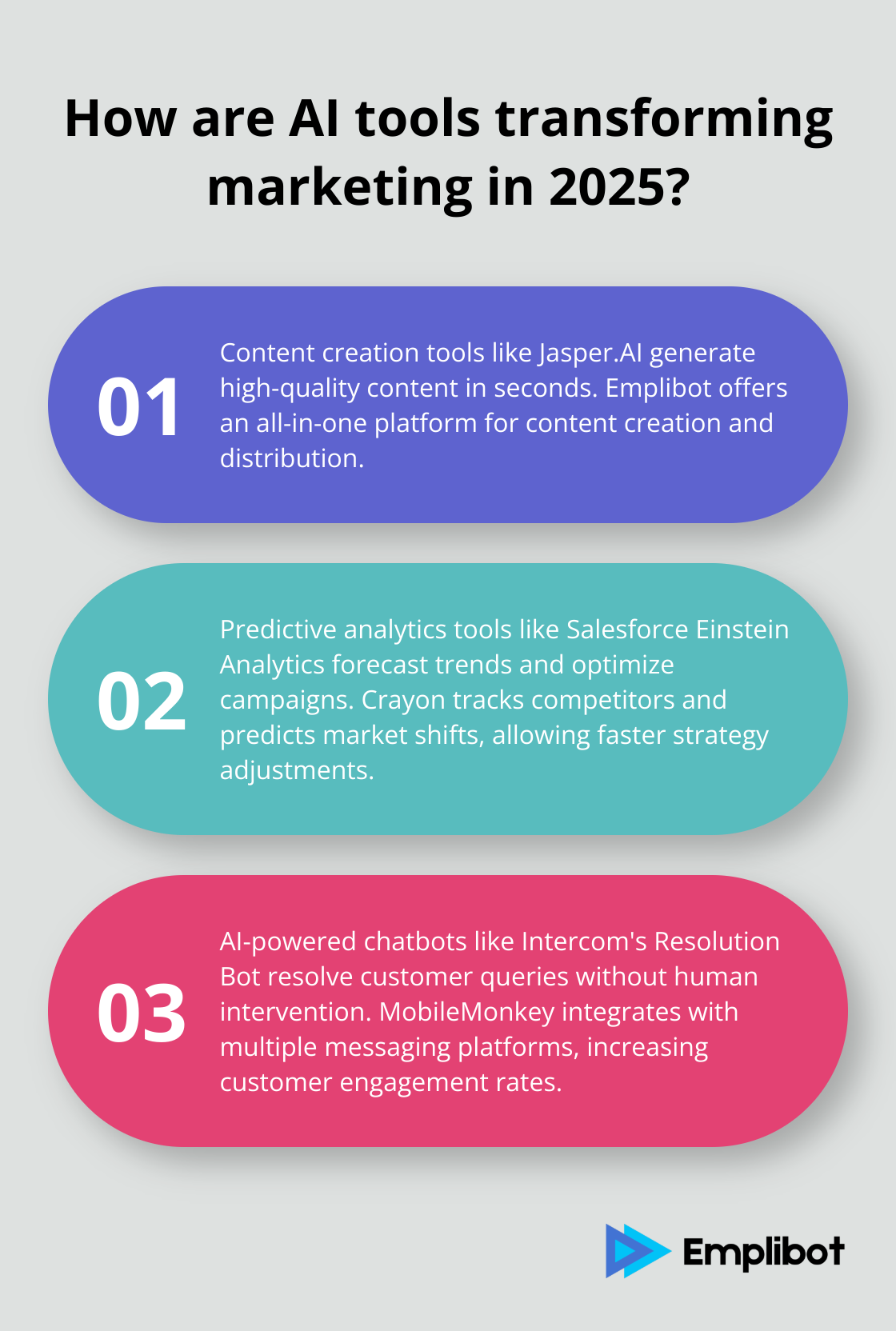 How are AI tools transforming marketing in 2025?

01

Content creation tools like Jasper.AI generate high-quality content in seconds. Emplibot offers an all-in-one platform for content creation and distribution.

02

Predictive analytics tools like Salesforce Einstein Analytics forecast trends and optimize campaigns. Crayon tracks competitors and predicts market shifts, allowing faster strategy adjustments.

03

AI-powered chatbots like Intercom's Resolution Bot resolve customer queries without human intervention. MobileMonkey integrates with multiple messaging platforms, increasing customer engagement rates.

Emplibot